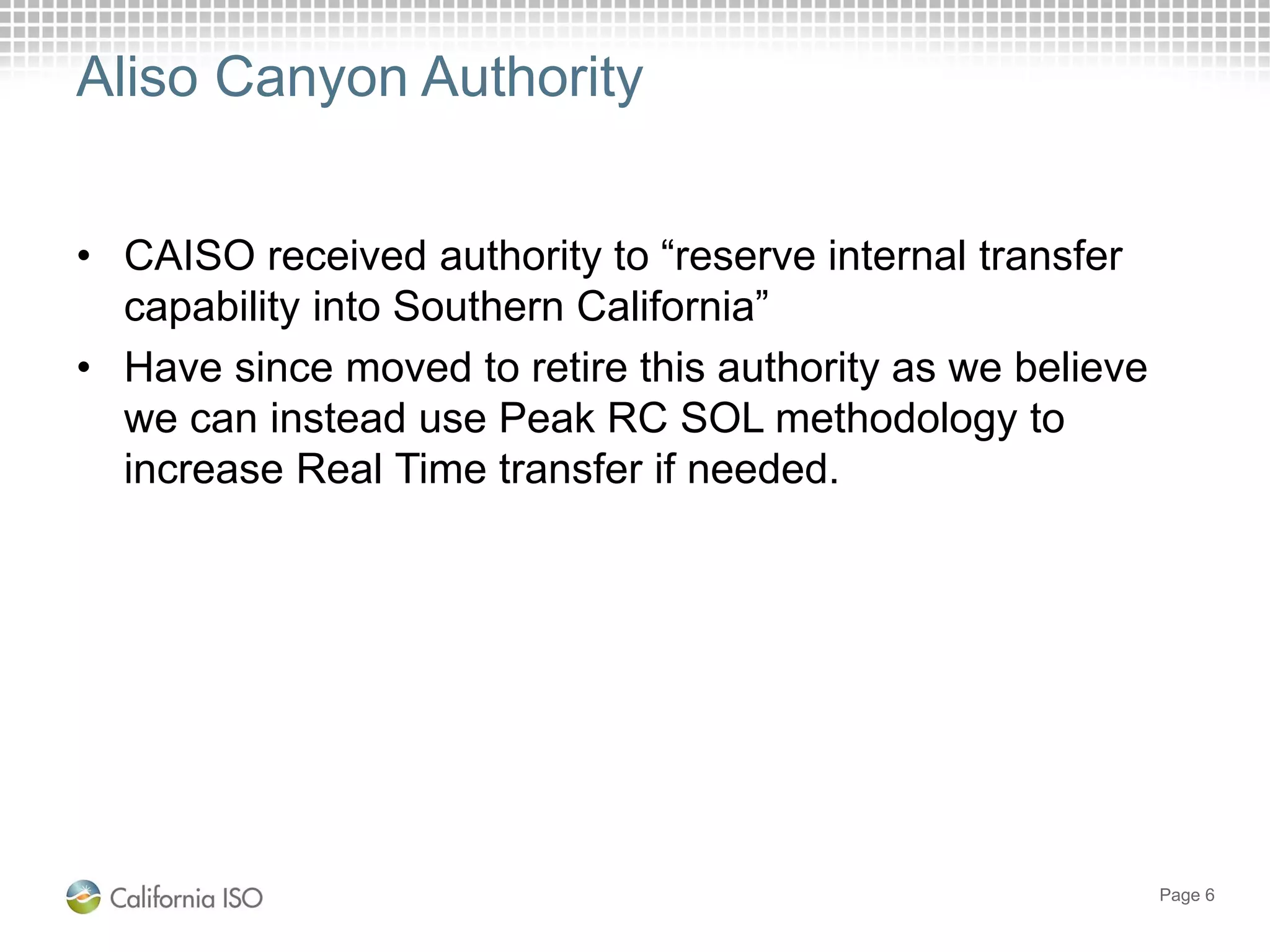 Aliso Canyon Authority

• CAISO received authority to “reserve internal transfer capability into Southern California”

• Have since moved to retire this authority as we believe we can instead use Peak RC SOL methodology to increase Real Time transfer if needed.

California ISO

Page 6